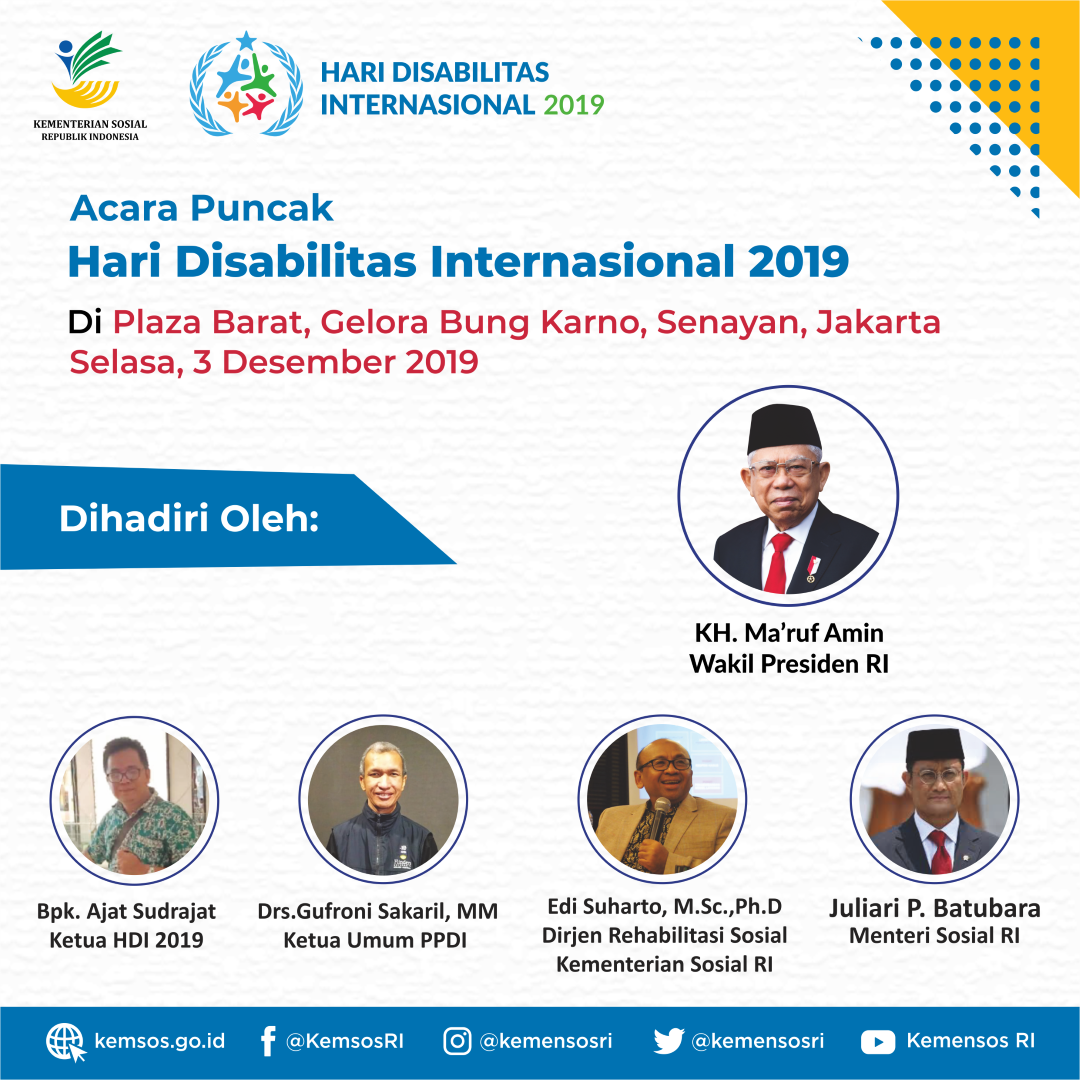 KEMENTERIAN SOSIAL
REPUBLIK INDONESIA

HARI DISABILITAS
INTERNASIONAL 2019

Acara Puncak
Hari Disabilitas Internasional 2019
Di Plaza Barat, Gelora Bung Karno, Senayan, Jakarta
Selasa, 3 Desember 2019

Dihadiri Oleh:

KH. Ma'ruf Amin
Wakil Presiden RI

Bpk. Ajat Sudrajat
Ketua HDI 2019

Drs.Gufroni Sakaril, MM
Ketua Umum PPDI

Edi Suharto, M.Sc.,Ph.D
Dirjen Rehabilitasi Sosial
Kementerian Sosial RI

Juliari P. Batubara
Menteri Sosial RI

kemsos.go.id @KemsosRI @kemensosri @kemensosri Kemensos RI